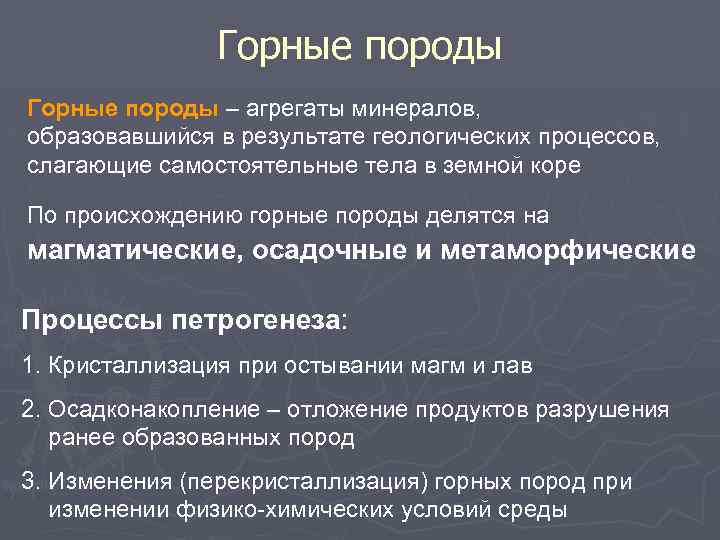 Горные породы

Горные породы – агрегаты минералов, образовавшийся в результате геологических процессов, слагающие самостоятельные тела в земной коре

По происхождению горные породы делятся на магматические, осадочные и метаморфические

Процессы петрогенеза:

1. Кристаллизация при остывании магм и лав

2. Осадконакопление – отложение продуктов разрушения ранее образованных пород

3. Изменения (перекристаллизация) горных пород при изменении физико-химических условий среды